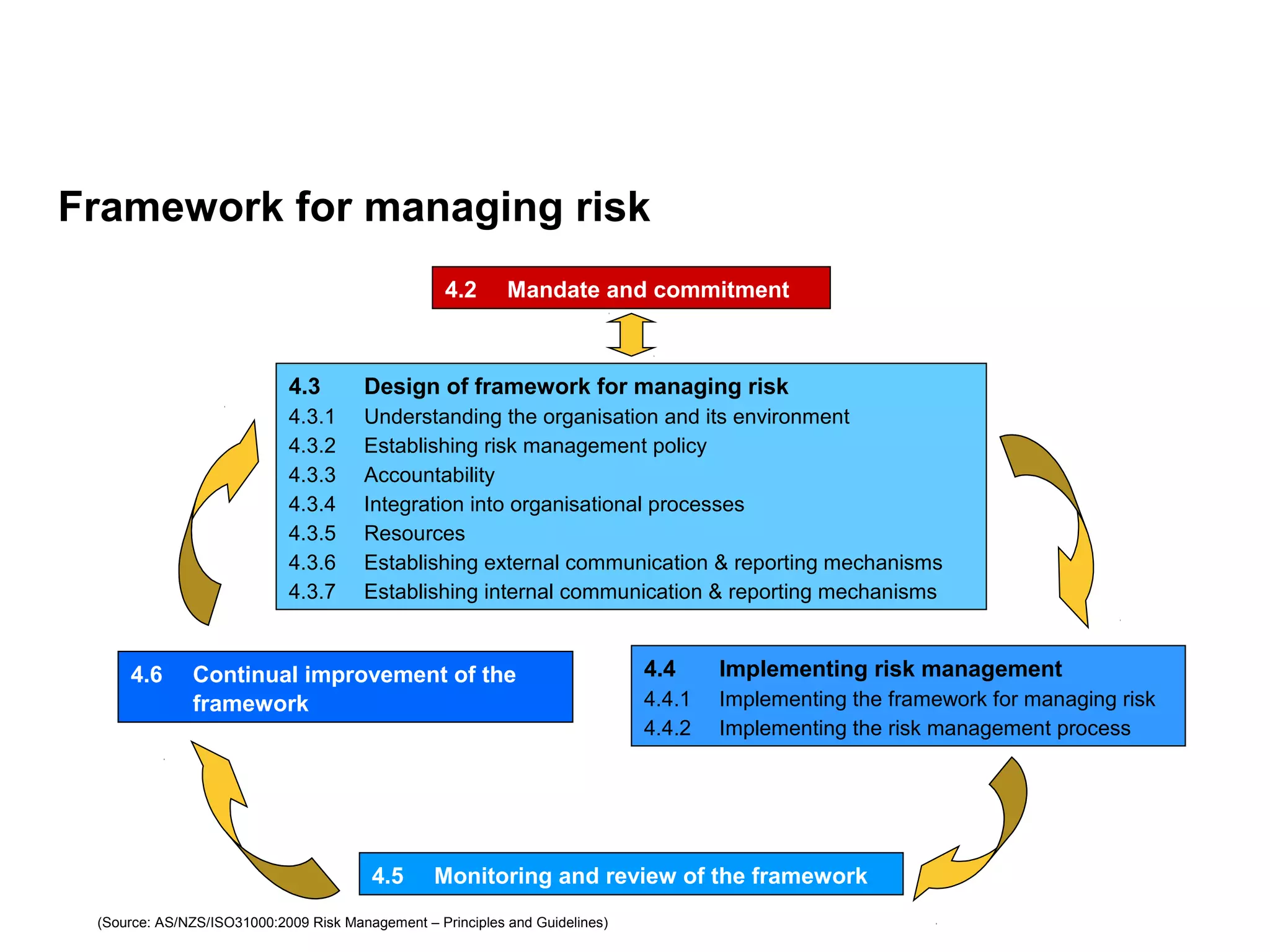 Framework for managing risk

4.2 Mandate and commitment

4.3 Design of framework for managing risk
4.3.1 Understanding the organisation and its environment
4.3.2 Establishing risk management policy
4.3.3 Accountability
4.3.4 Integration into organisational processes
4.3.5 Resources
4.3.6 Establishing external communication & reporting mechanisms
4.3.7 Establishing internal communication & reporting mechanisms

4.6 Continual improvement of the framework

4.4 Implementing risk management
4.4.1 Implementing the framework for managing risk
4.4.2 Implementing the risk management process

4.5 Monitoring and review of the framework

(Source: AS/NZS/ISO31000:2009 Risk Management – Principles and Guidelines)